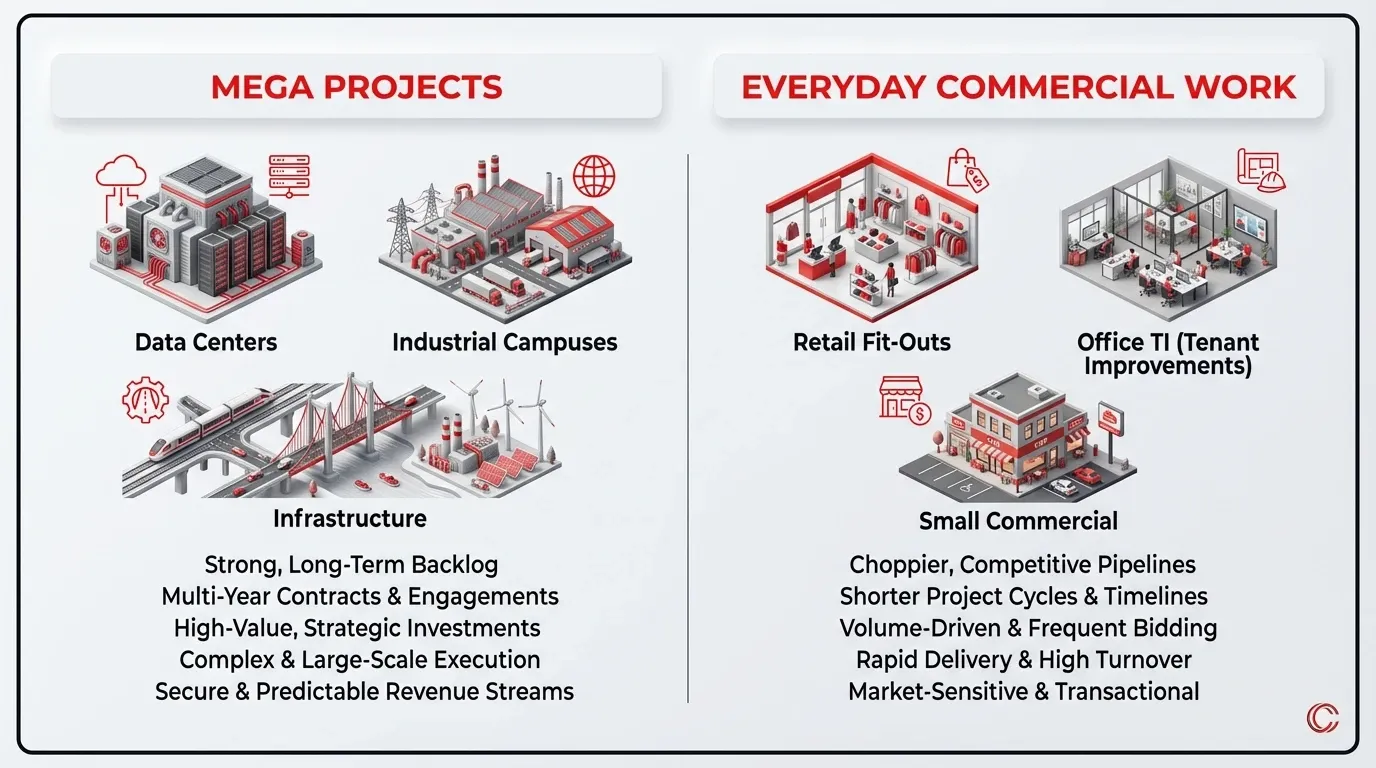 MEGA PROJECTS

Data Centers

Industrial Campuses

Infrastructure

Strong, Long-Term Backlog
Multi-Year Contracts & Engagements
High-Value, Strategic Investments
Complex & Large-Scale Execution
Secure & Predictable Revenue Streams

EVERYDAY COMMERCIAL WORK

Retail Fit-Outs

Office TI (Tenant Improvements)

Small Commercial

Choppier, Competitive Pipelines
Shorter Project Cycles & Timelines
Volume-Driven & Frequent Bidding
Rapid Delivery & High Turnover
Market-Sensitive & Transactional